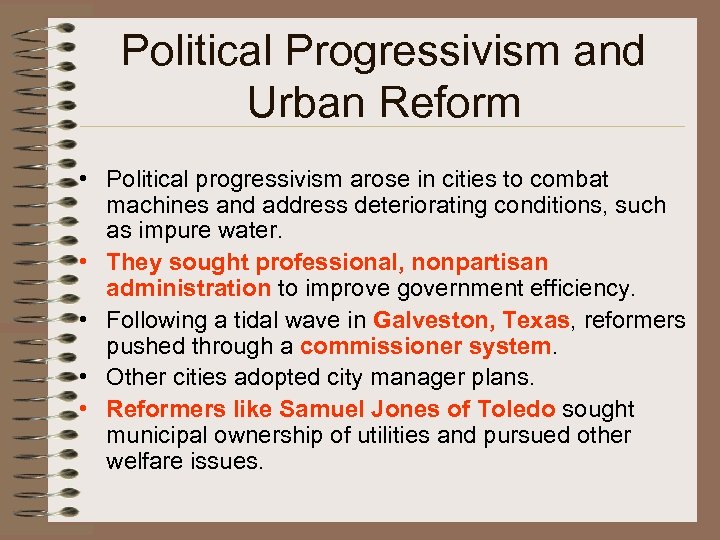 Political Progressivism and Urban Reform

• Political progressivism arose in cities to combat machines and address deteriorating conditions, such as impure water.
• They sought professional, nonpartisan administration to improve government efficiency.
• Following a tidal wave in Galveston, Texas, reformers pushed through a commissioner system.
• Other cities adopted city manager plans.
• Reformers like Samuel Jones of Toledo sought municipal ownership of utilities and pursued other welfare issues.